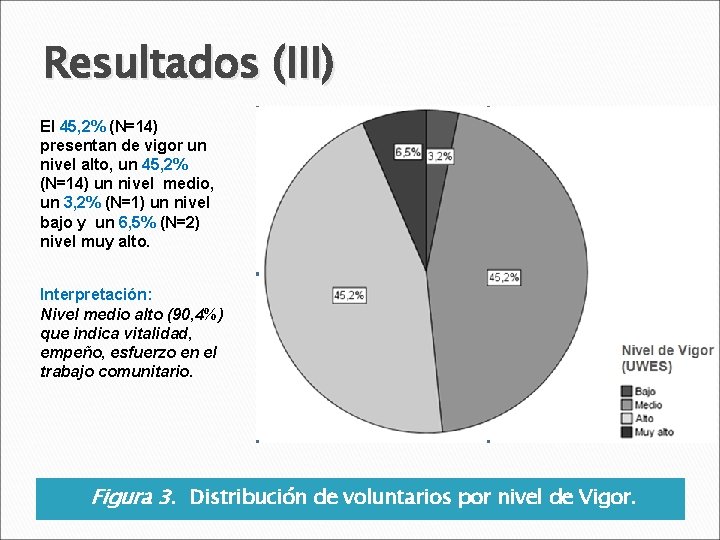 Resultados (III)

El 45,2% (N=14) presentan de vigor un nivel alto, un 45,2% (N=14) un nivel medio, un 3,2% (N=1) un nivel bajo y un 6,5% (N=2) nivel muy alto.

Interpretación:
Nivel medio alto (90,4%) que indica vitalidad, empeño, esfuerzo en el trabajo comunitario.

6,5%
3,2%
45,2%
45,2%

Nivel de Vigor (UWES)
Bajo
Medio
Alto
Muy alto

Figura 3. Distribución de voluntarios por nivel de Vigor.